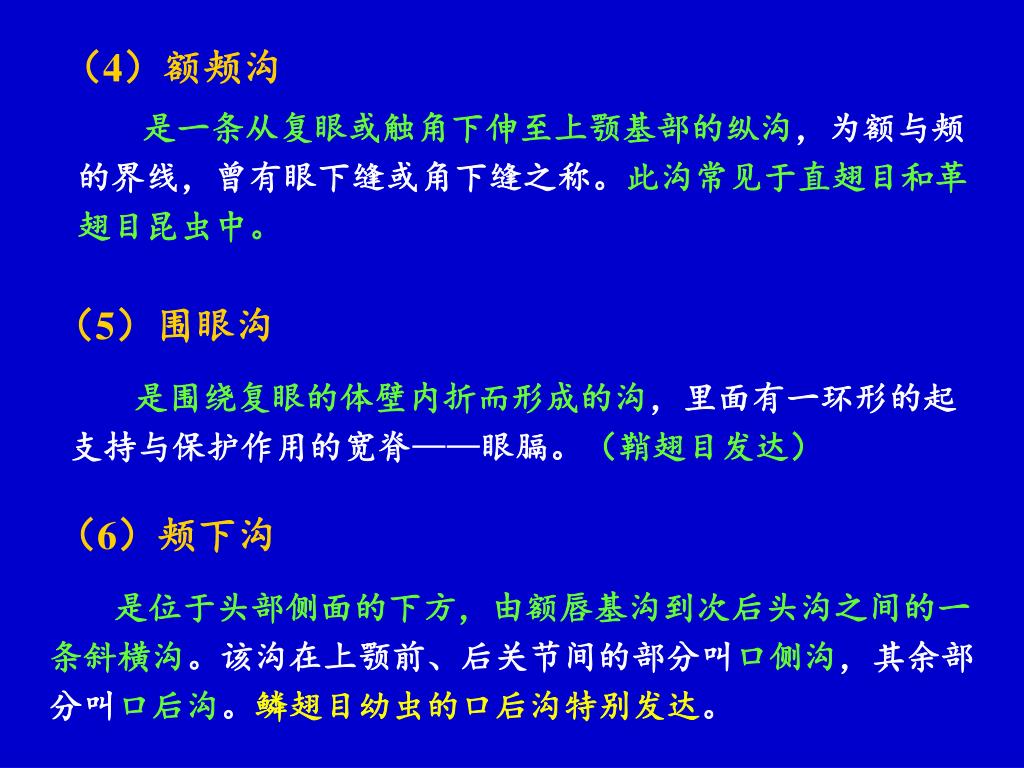 （4）额颊沟

是一条从复眼或触角下伸至上颚基部的纵沟，为额与颊的界线，曾有眼下缝或角下缝之称。此沟常见于直翅目和革翅目昆虫中。

（5）围眼沟

是围绕复眼的体壁内折而形成的沟，里面有一环形的起支持与保护作用的宽脊——眼膈。（鞘翅目发达）

（6）颊下沟

是位于头部侧面的下方，由额唇基沟到次后头沟之间的一条斜横沟。该沟在上颚前、后关节间的部分叫口侧沟，其余部分叫口后沟。鳞翅目幼虫的口后沟特别发达。